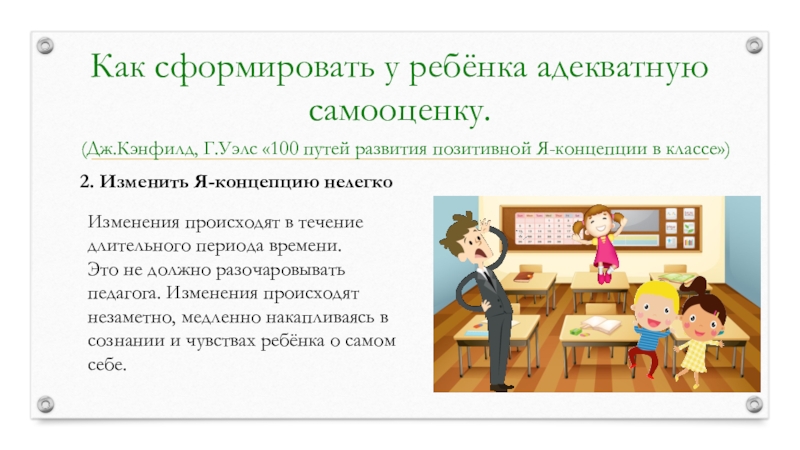 Как сформировать у ребёнка адекватную самооценку.

(Дж.Кэнфилд, Г.Уэлс «100 путей развития позитивной Я-концепции в классе»)

2. Изменить Я-концепцию нелегко

Изменения происходят в течение длительного периода времени. Это не должно разочаровывать педагога. Изменения происходят незаметно, медленно накапливаясь в сознании и чувствах ребёнка о самом себе.